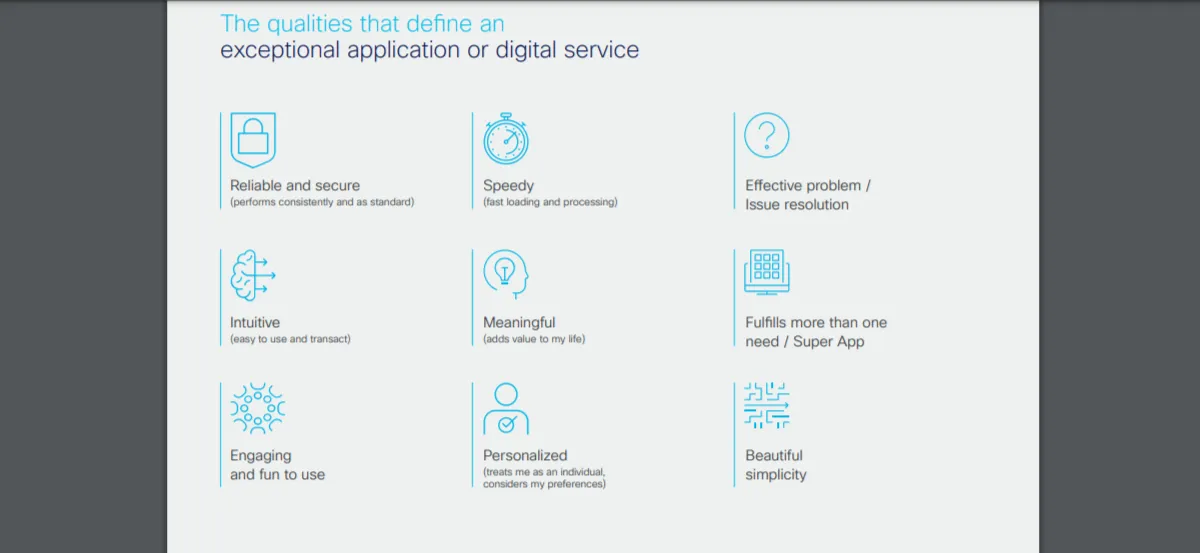 The qualities that define an
exceptional application or digital service

Reliable and secure
(performs consistently and as standard)

Speedy
(fast loading and processing)

Effective problem / Issue resolution

Intuitive
(easy to use and transact)

Meaningful
(adds value to my life)

Fulfills more than one need / Super App

Engaging and fun to use

Personalized
(treats me as an individual, considers my preferences)

Beautiful simplicity